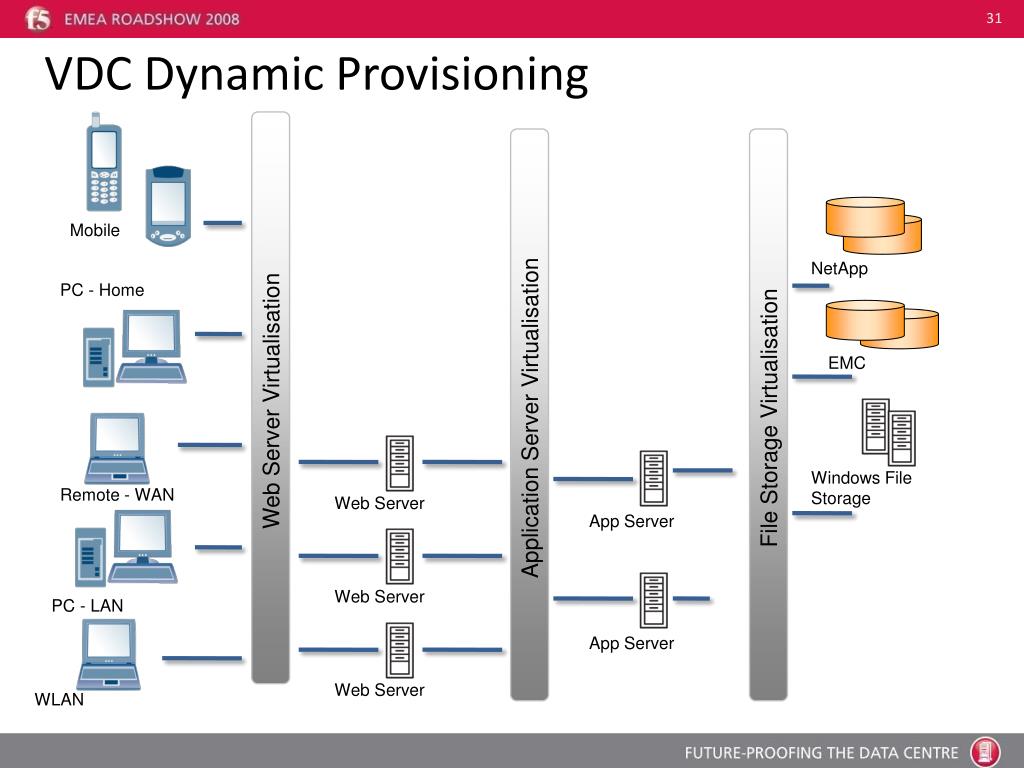 f5 EMEA ROADSHOW 2008

31

VDC Dynamic Provisioning

Mobile

PC - Home

Remote - WAN

PC - LAN

WLAN

Web Server Virtualisation

Web Server

Web Server

Web Server

Application Server Virtualisation

App Server

App Server

File Storage Virtualisation

NetApp

EMC

Windows File Storage

FUTURE-PROOFING THE DATA CENTRE